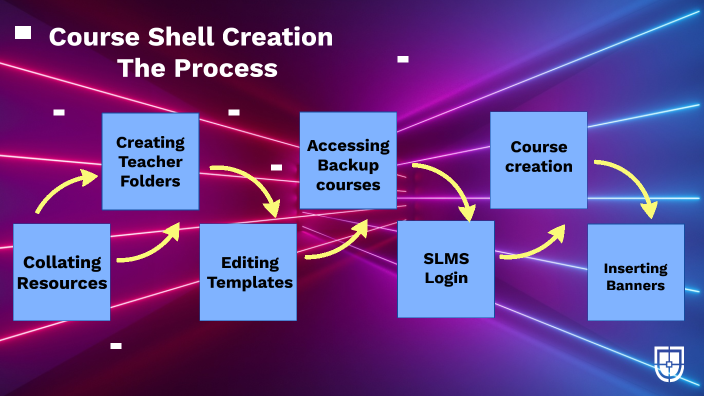 Course Shell Creation
The Process

Collating Resources

Creating Teacher Folders

Editing Templates

Accessing Backup courses

SLMS Login

Course creation

Inserting Banners